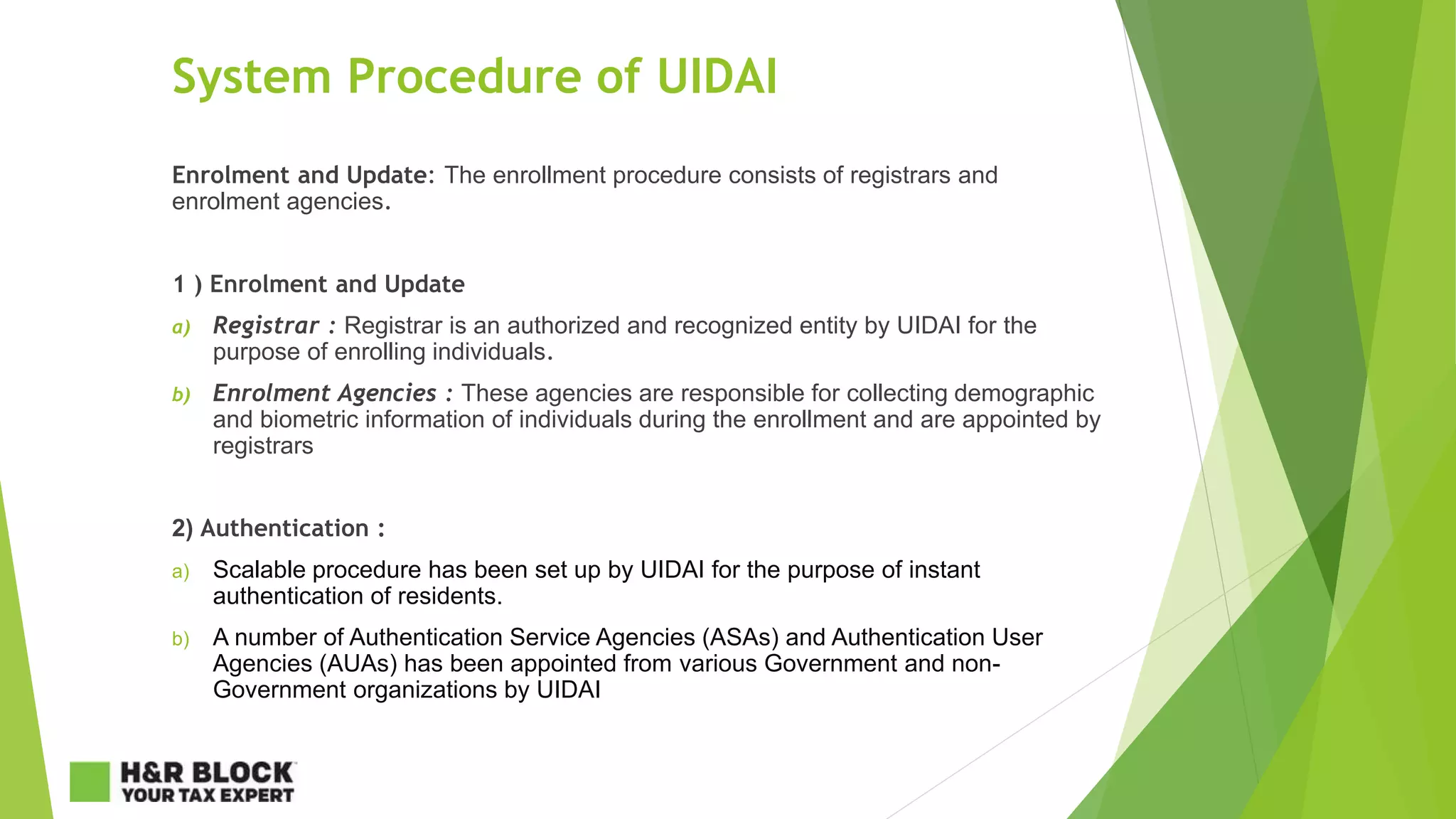 System Procedure of UIDAI

Enrolment and Update: The enrollment procedure consists of registrars and enrolment agencies.

1 ) Enrolment and Update

a) Registrar : Registrar is an authorized and recognized entity by UIDAI for the purpose of enrolling individuals.

b) Enrolment Agencies : These agencies are responsible for collecting demographic and biometric information of individuals during the enrollment and are appointed by registrars

2) Authentication :

a) Scalable procedure has been set up by UIDAI for the purpose of instant authentication of residents.

b) A number of Authentication Service Agencies (ASAs) and Authentication User Agencies (AUAs) has been appointed from various Government and non-Government organizations by UIDAI

H&R BLOCK
YOUR TAX EXPERT